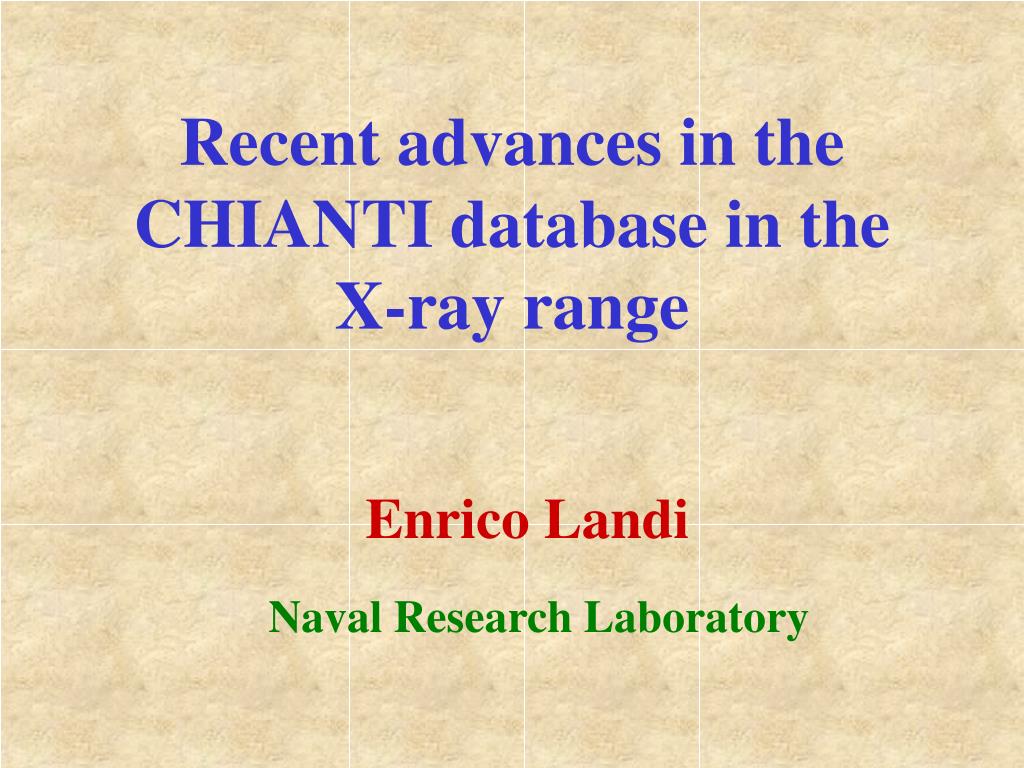 Recent advances in the CHIANTI database in the X-ray range

Enrico Landi

Naval Research Laboratory